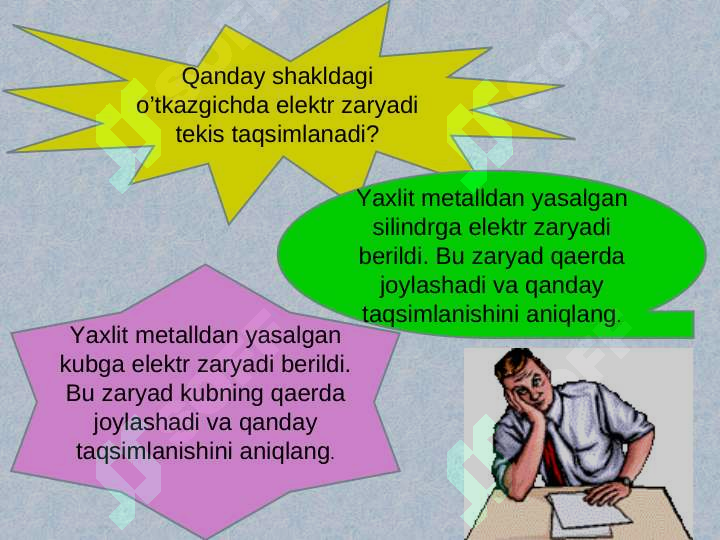 Qanday shakldagi o'tkazgichda elektr zaryadi tekis taqsimlanadi?

Yaxlit metalldan yasalgan silindrga elektr zaryadi berildi. Bu zaryad qaerda joylashadi va qanday taqsimlanishini aniqlang.

Yaxlit metalldan yasalgan kubga elektr zaryadi berildi. Bu zaryad kubning qaerda joylashadi va qanday taqsimlanishini aniqlang.